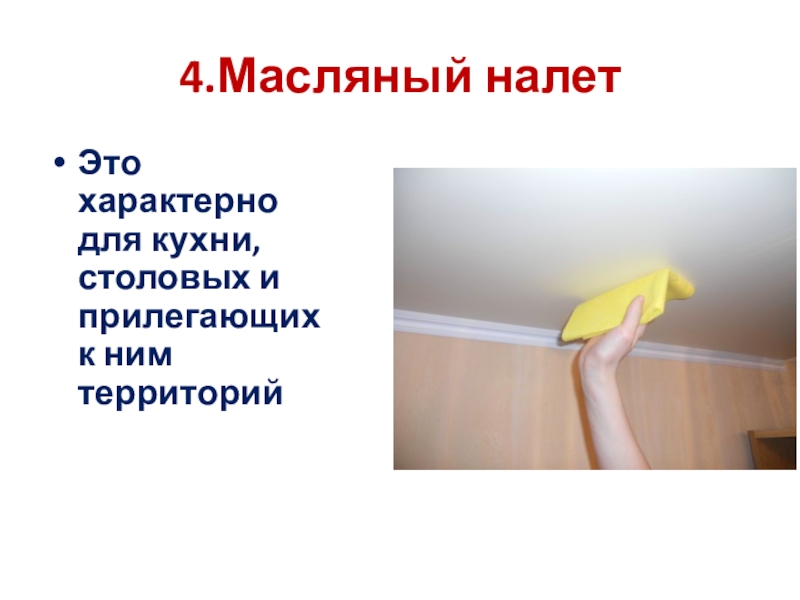 4.Масляный налет

• Это характерно для кухни, столовых и прилегающих к ним территорий